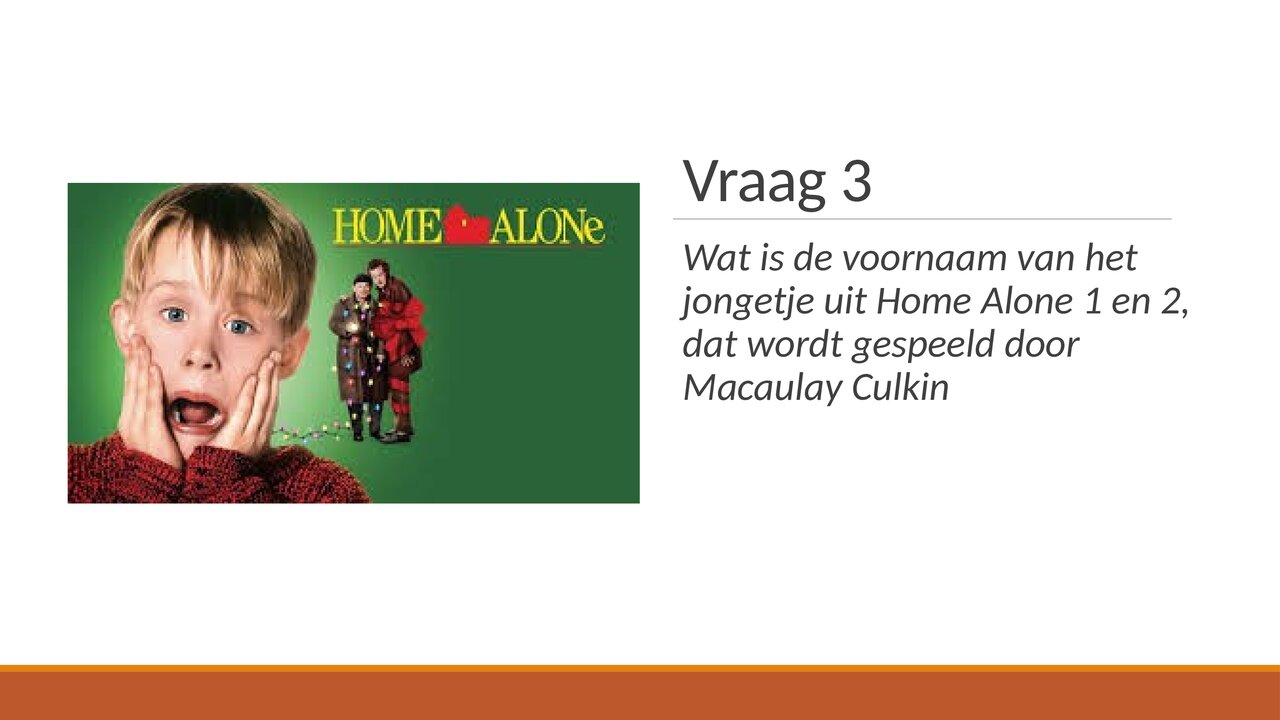 HOME ALONe

Vraag 3

Wat is de voornaam van het jongetje uit Home Alone 1 en 2, dat wordt gespeeld door Macaulay Culkin